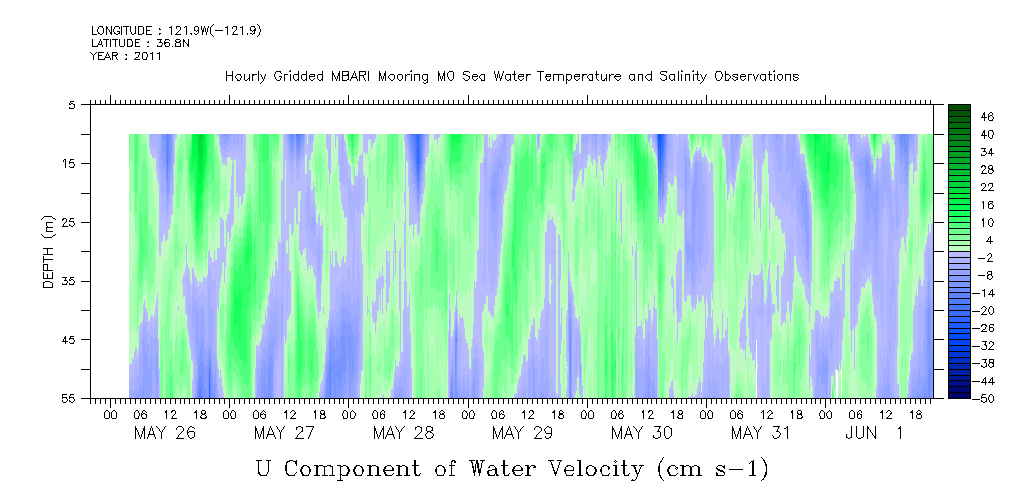 LONGITUDE : 121.9W(-121.9)
LATITUDE : 36.8N
YEAR : 2011

Hourly Gridded MBARI Mooring M0 Sea Water Temperature and Salinity Observations

DEPTH (m)
5
15
25
35
45
55

46
40
34
28
22
16
10
4
-2
-8
-14
-20
-26
-32
-38
-44
-50

00 06 12 18 00 06 12 18 00 06 12 18 00 06 12 18 00 06 12 18 00 06 12 18 00 06 12 18
MAY 26 MAY 27 MAY 28 MAY 29 MAY 30 MAY 31 JUN 1

U Component of Water Velocity (cm s-1)